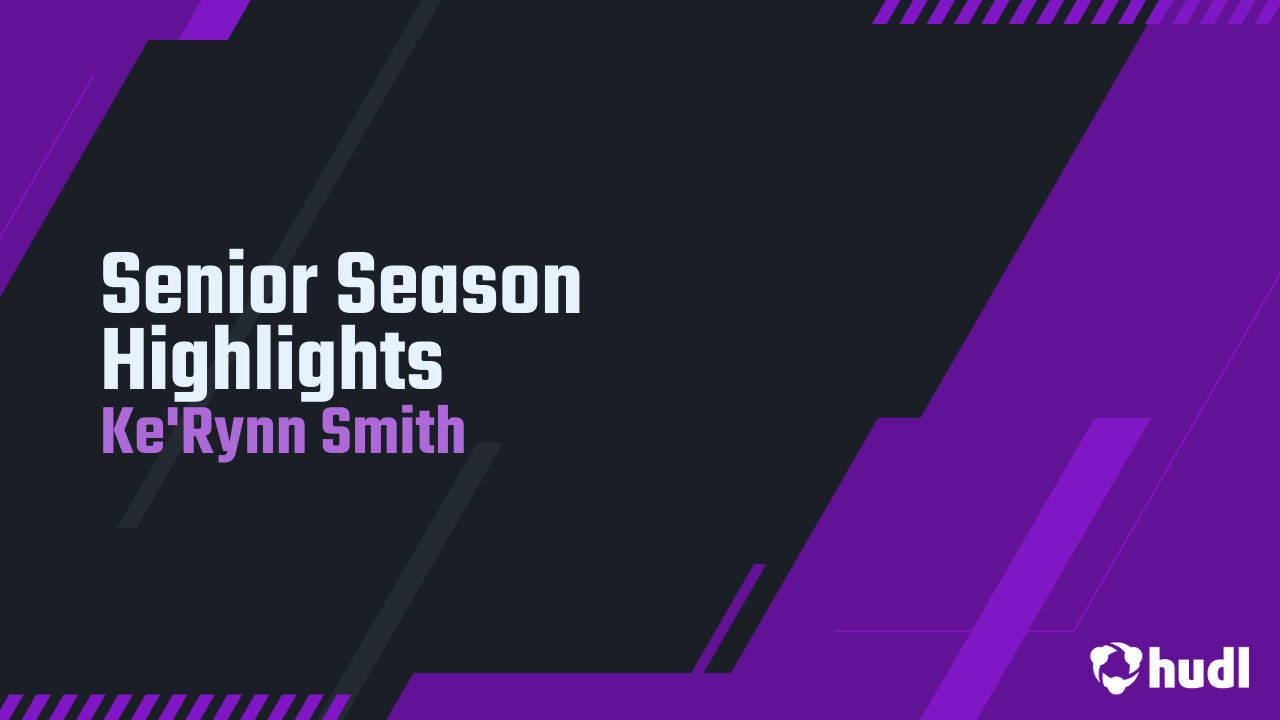 Senior Season Highlights
Ke'Rynn Smith

hudl